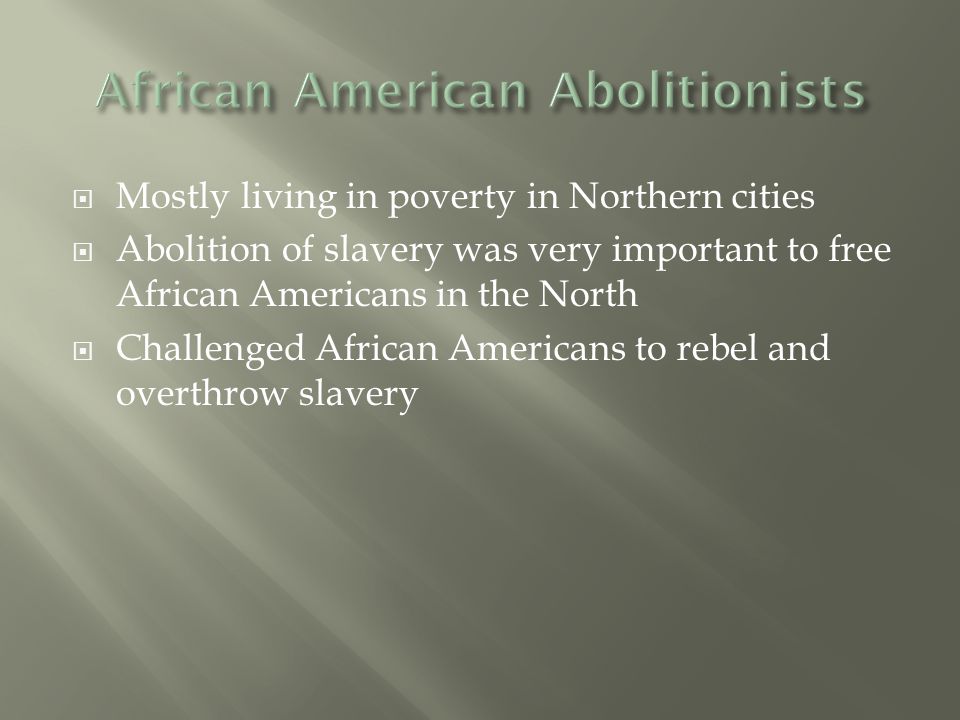 African American Abolitionists

- Mostly living in poverty in Northern cities
- Abolition of slavery was very important to free African Americans in the North
- Challenged African Americans to rebel and overthrow slavery